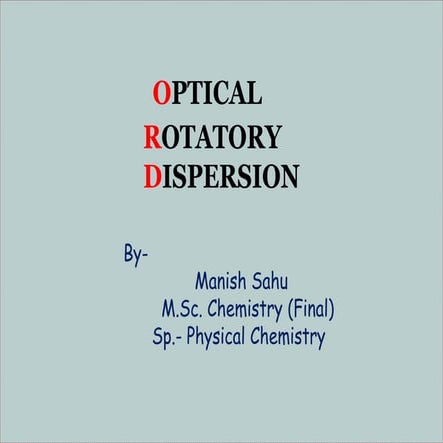 OPTICAL
ROTATORY
DISPERSION

By-
Manish Sahu
M.Sc. Chemistry (Final)
Sp.- Physical Chemistry